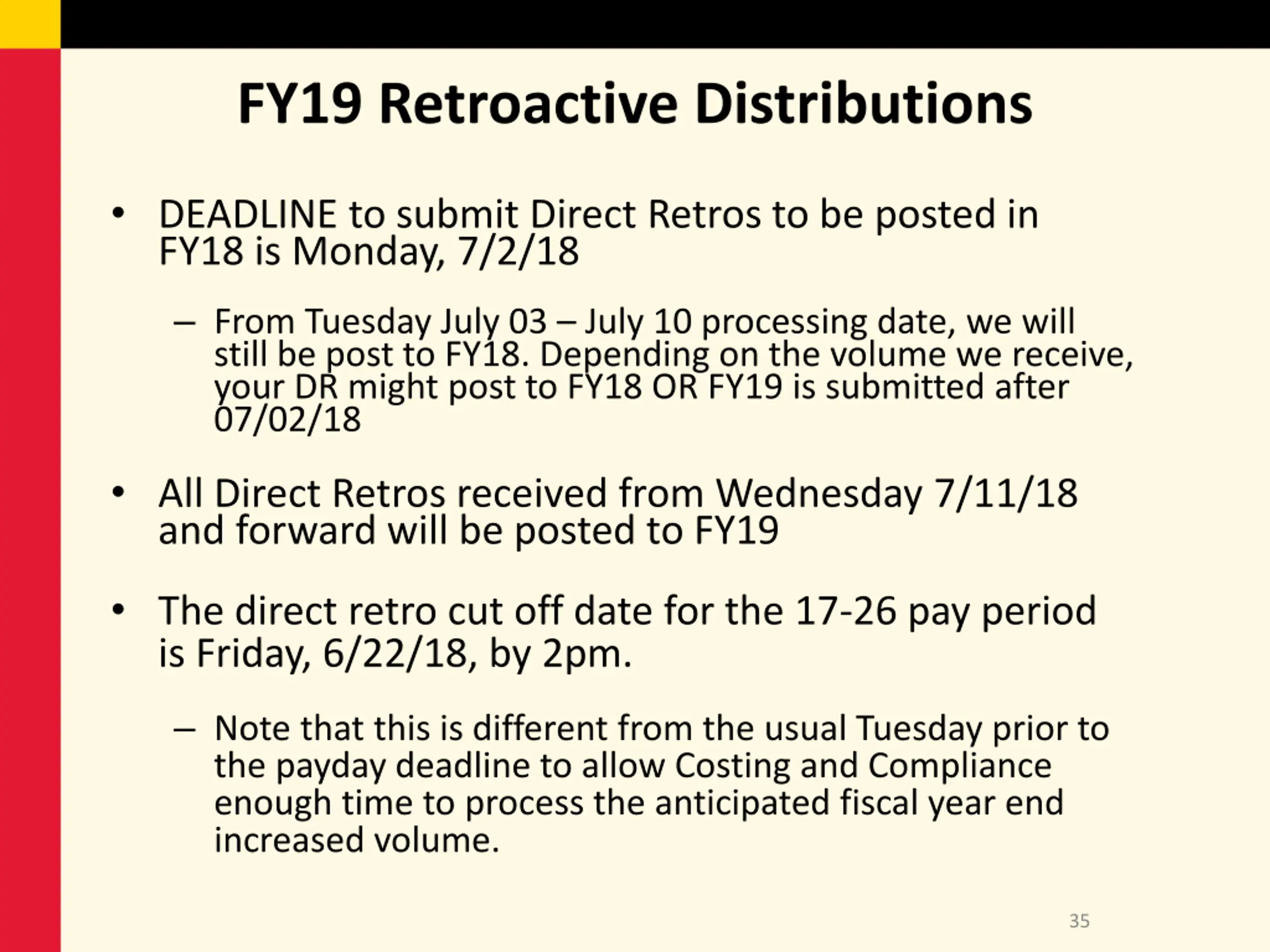 FY19 Retroactive Distributions

• DEADLINE to submit Direct Retros to be posted in FY18 is Monday, 7/2/18

– From Tuesday July 03 – July 10 processing date, we will still be post to FY18. Depending on the volume we receive, your DR might post to FY18 OR FY19 is submitted after 07/02/18

• All Direct Retros received from Wednesday 7/11/18 and forward will be posted to FY19

• The direct retro cut off date for the 17-26 pay period is Friday, 6/22/18, by 2pm.

– Note that this is different from the usual Tuesday prior to the payday deadline to allow Costing and Compliance enough time to process the anticipated fiscal year end increased volume.

35